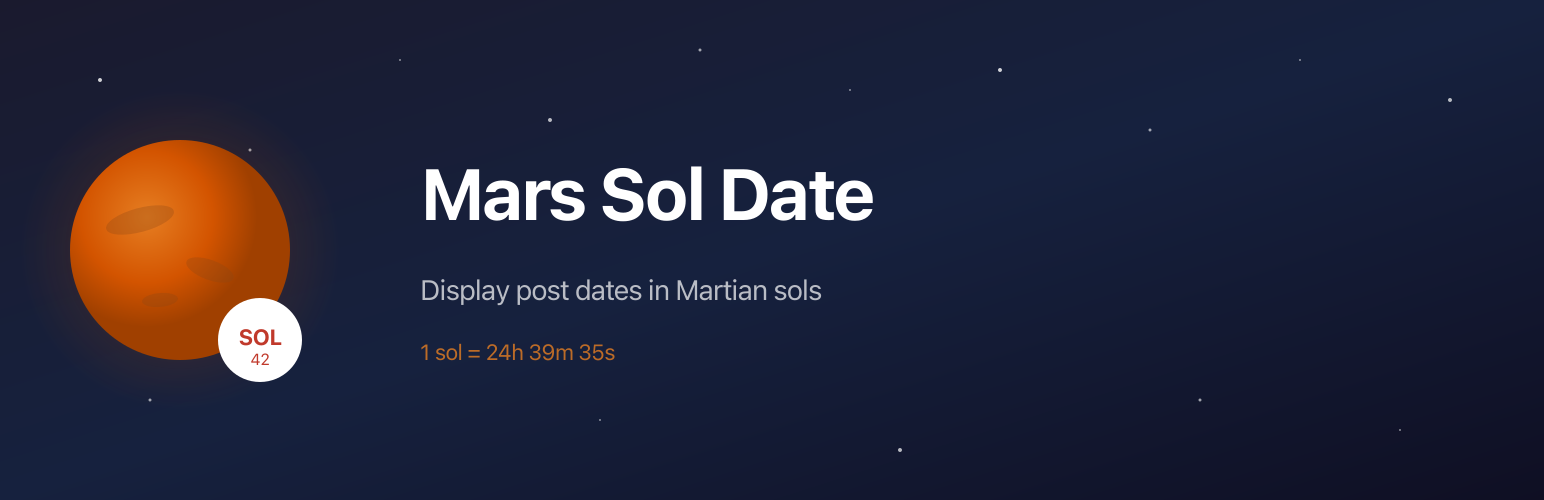 SOL
42

Mars Sol Date

Display post dates in Martian sols

1 sol = 24h 39m 35s